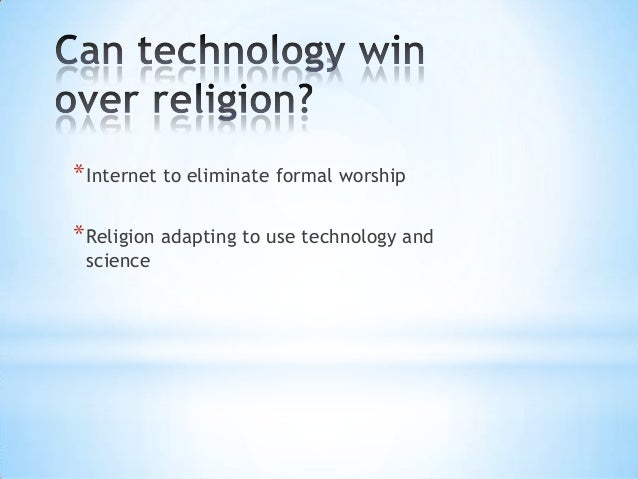 Can technology win over religion?

*Internet to eliminate formal worship

*Religion adapting to use technology and science